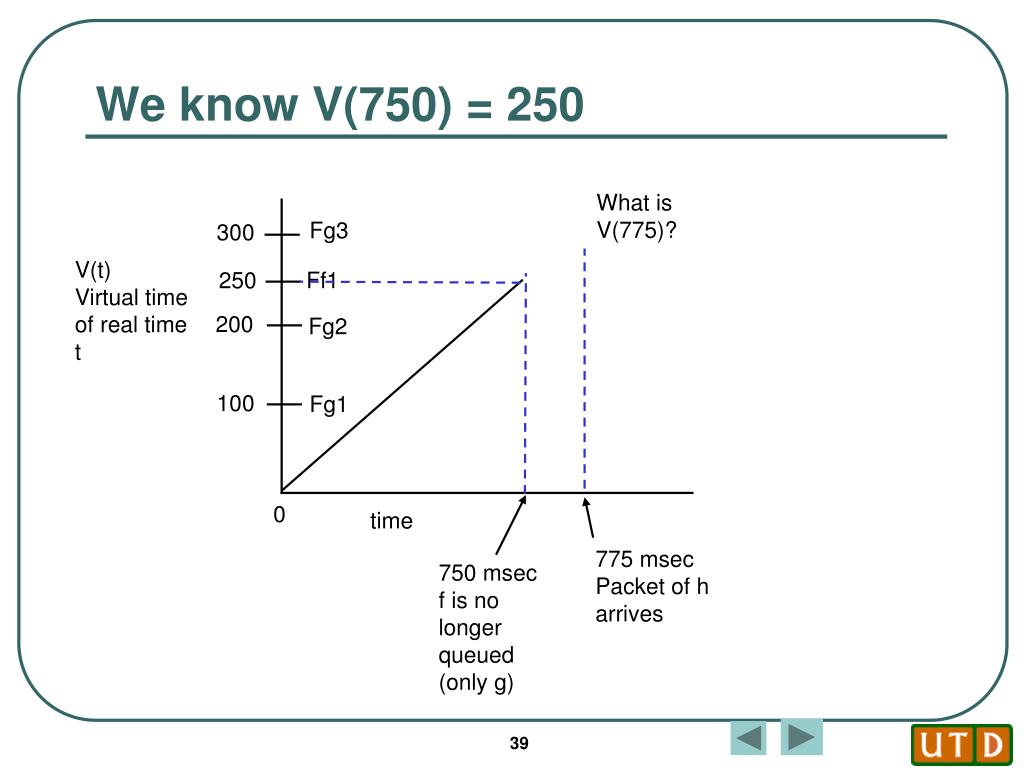 We know V(750) = 250

What is V(775)?

V(t)
Virtual time of real time t

300 Fg3
250 Ff1
200 Fg2
100 Fg1
0

time

750 msec
f is no longer queued (only g)

775 msec
Packet of h arrives

39

UTD